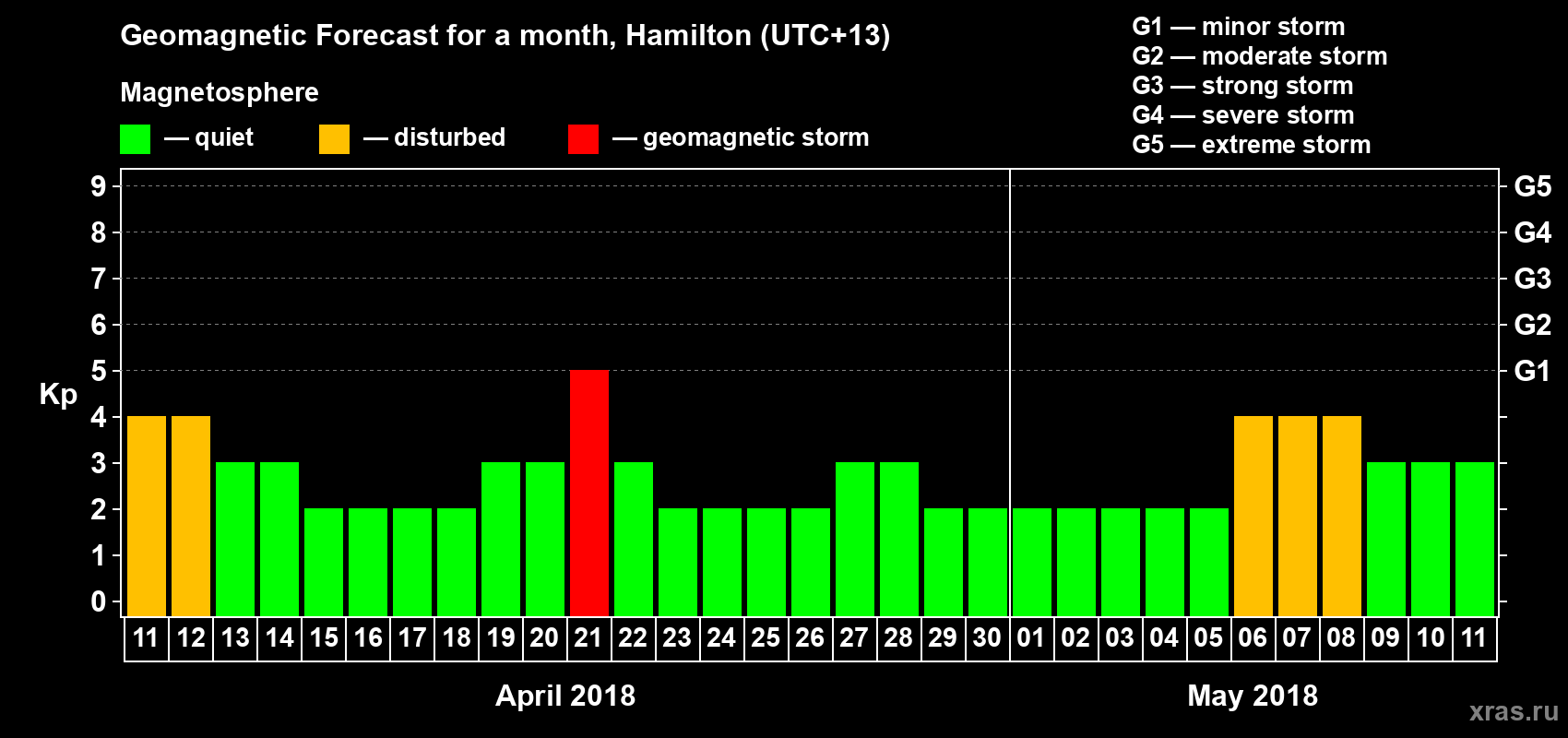 Geomagnetic Forecast for a month, Hamilton (UTC+13)

Magnetosphere

— quiet — disturbed — geomagnetic storm

G1 — minor storm
G2 — moderate storm
G3 — strong storm
G4 — severe storm
G5 — extreme storm

Kp

9 8 7 6 5 4 3 2 1 0

G5 G4 G3 G2 G1

11 12 13 14 15 16 17 18 19 20 21 22 23 24 25 26 27 28 29 30 01 02 03 04 05 06 07 08 09 10 11

April 2018

May 2018

xras.ru